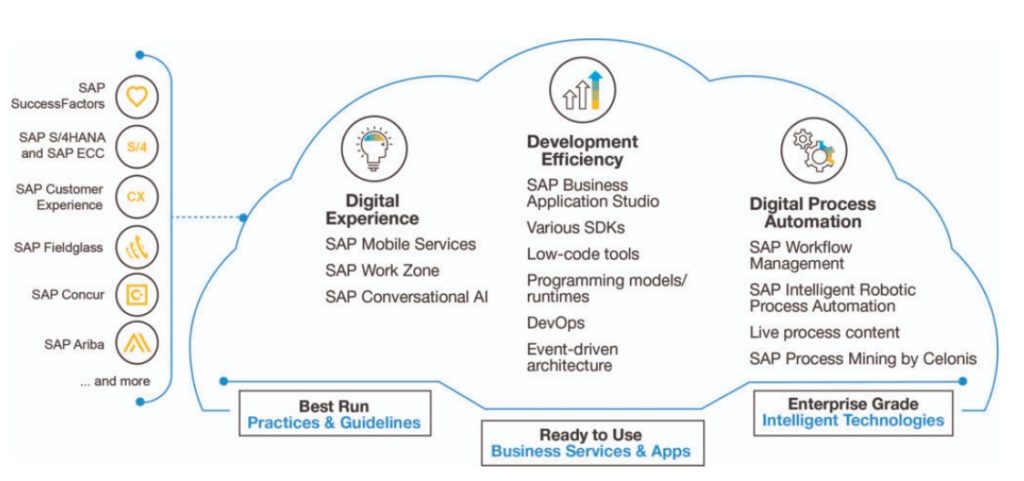 SAP SuccessFactors

SAP S/4HANA and SAP ECC

S/4

SAP Customer Experience

CX

SAP Fieldglass

SAP Concur

SAP Ariba

... and more

Digital Experience

SAP Mobile Services

SAP Work Zone

SAP Conversational AI

Development Efficiency

SAP Business Application Studio

Various SDKs

Low-code tools

Programming models/ runtimes

DevOps

Event-driven architecture

Digital Process Automation

SAP Workflow Management

SAP Intelligent Robotic Process Automation

Live process content

SAP Process Mining by Celonis

Best Run
Practices & Guidelines

Ready to Use
Business Services & Apps

Enterprise Grade
Intelligent Technologies